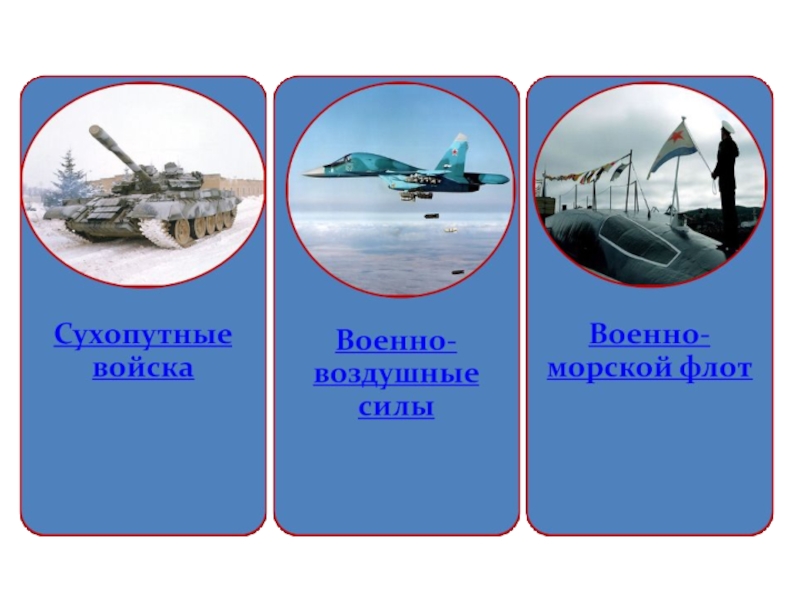 Сухопутные войска

Военно-воздушные силы

Военно-морской флот